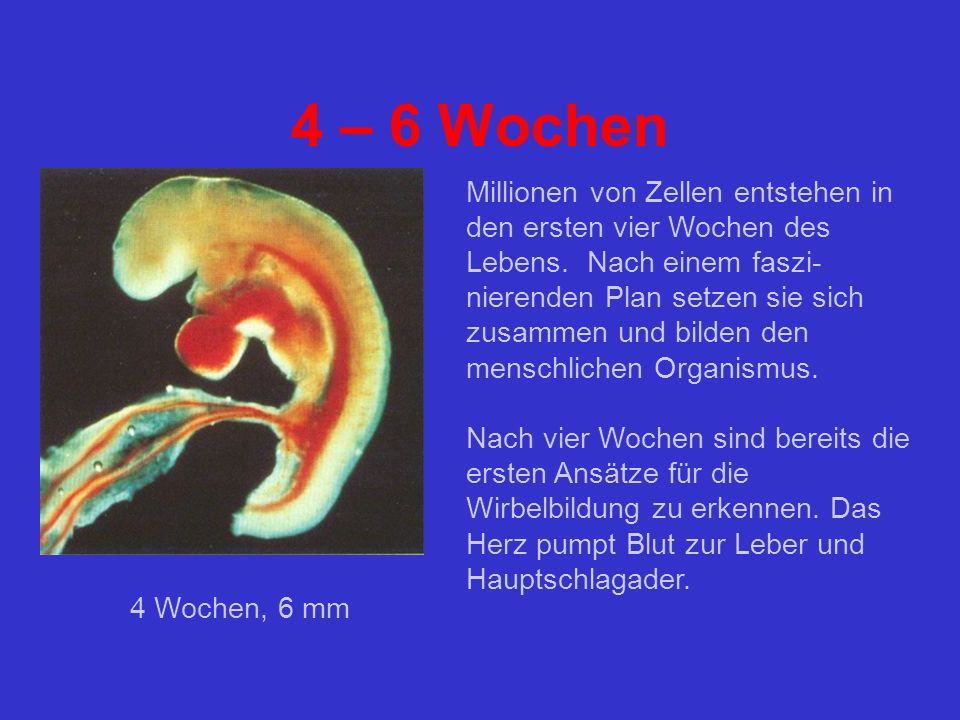 4 – 6 Wochen

Millionen von Zellen entstehen in den ersten vier Wochen des Lebens. Nach einem faszinierenden Plan setzen sie sich zusammen und bilden den menschlichen Organismus.

Nach vier Wochen sind bereits die ersten Ansätze für die Wirbelbildung zu erkennen. Das Herz pumpt Blut zur Leber und Hauptschlagader.

4 Wochen, 6 mm